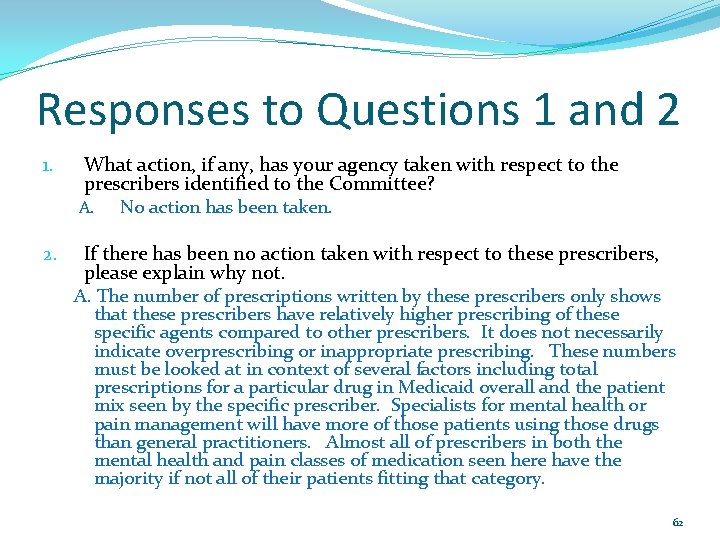 Responses to Questions 1 and 2

1. What action, if any, has your agency taken with respect to the prescribers identified to the Committee?

A. No action has been taken.

2. If there has been no action taken with respect to these prescribers, please explain why not.

A. The number of prescriptions written by these prescribers only shows that these prescribers have relatively higher prescribing of these specific agents compared to other prescribers. It does not necessarily indicate overprescribing or inappropriate prescribing. These numbers must be looked at in context of several factors including total prescriptions for a particular drug in Medicaid overall and the patient mix seen by the specific prescriber. Specialists for mental health or pain management will have more of those patients using those drugs than general practitioners. Almost all of prescribers in both the mental health and pain classes of medication seen here have the majority if not all of their patients fitting that category.

62